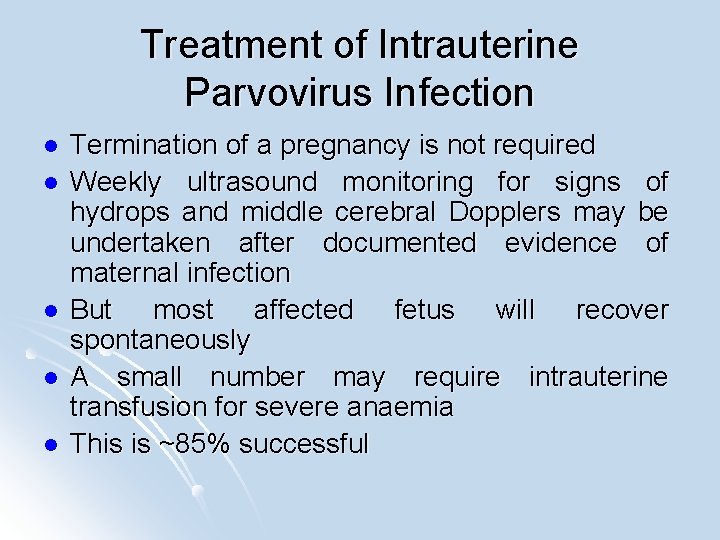 Treatment of Intrauterine Parvovirus Infection

- Termination of a pregnancy is not required
- Weekly ultrasound monitoring for signs of hydrops and middle cerebral Dopplers may be undertaken after documented evidence of maternal infection
- But most affected fetus will recover spontaneously
- A small number may require intrauterine transfusion for severe anaemia
- This is ~85% successful